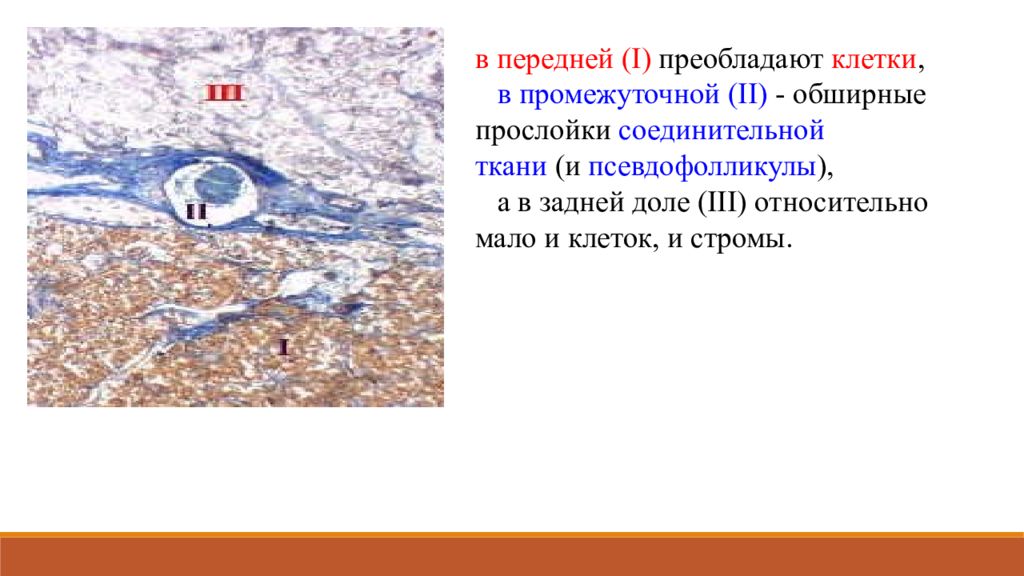 III

II

I

в передней (I) преобладают клетки,
в промежуточной (II) - обширные прослойки соединительной ткани (и псевдофолликулы),
а в задней доле (III) относительно мало и клеток, и стромы.